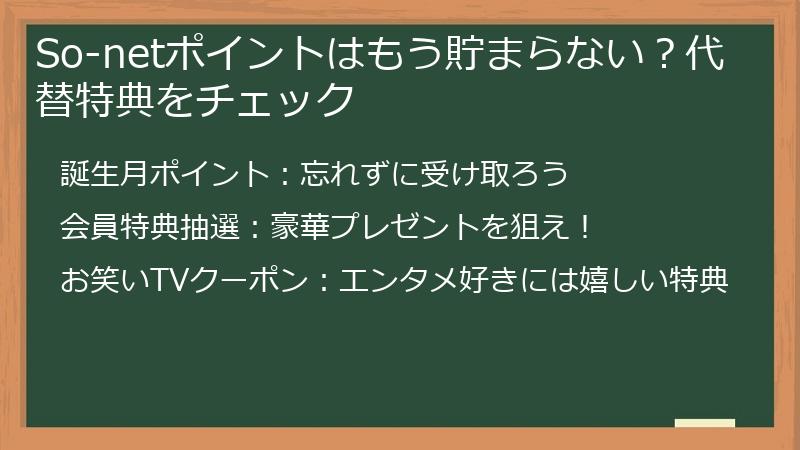 So-netポイントはもう貯まらない？代替特典をチェック

誕生月ポイント：忘れずに受け取ろう

会員特典抽選：豪華プレゼントを狙え！

お笑いTVクーポン：エンタメ好きには嬉しい特典